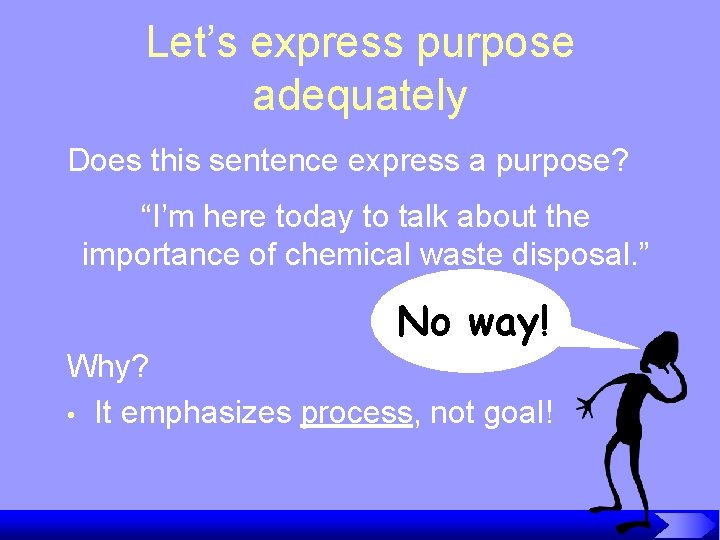 Let’s express purpose adequately

Does this sentence express a purpose?

“I’m here today to talk about the importance of chemical waste disposal.”

No way!

Why?

• It emphasizes process, not goal!